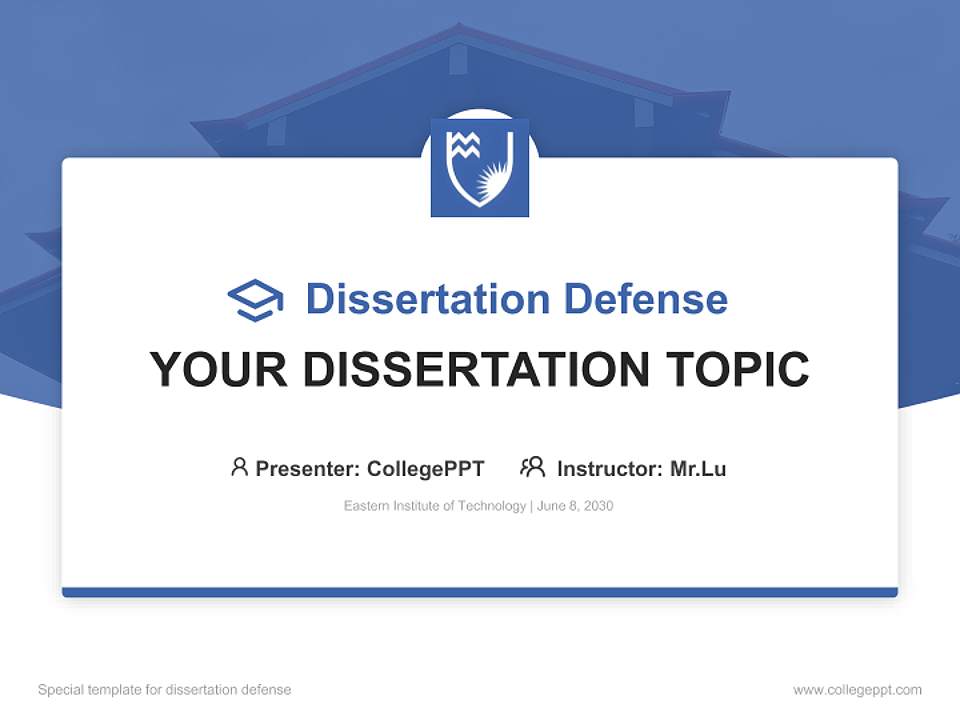 Dissertation Defense

YOUR DISSERTATION TOPIC

Presenter: CollegePPT   Instructor: Mr.Lu

Eastern Institute of Technology | June 8, 2030

Special template for dissertation defense

www.collegeppt.com